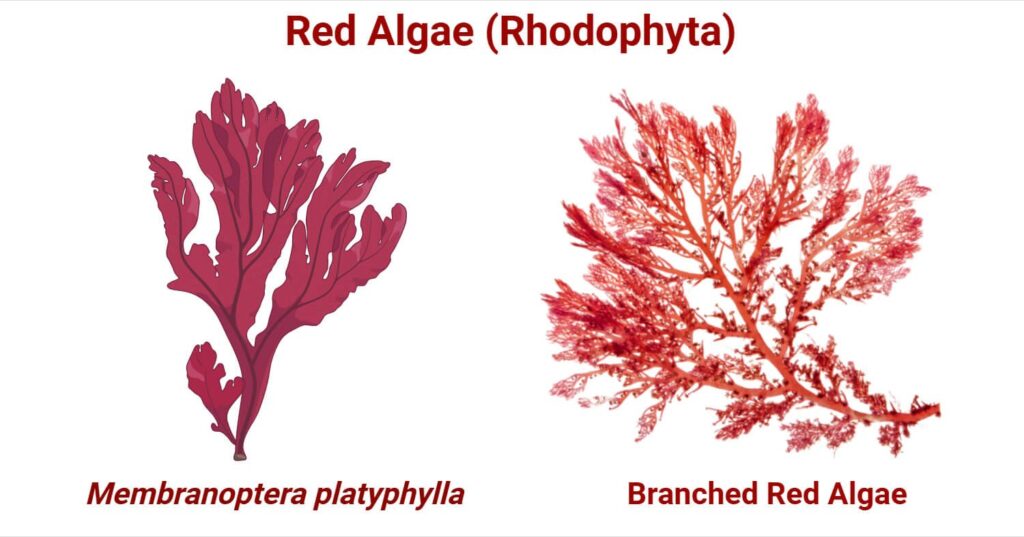 Red Algae (Rhodophyta)

Membranoptera platyphylla

Branched Red Algae